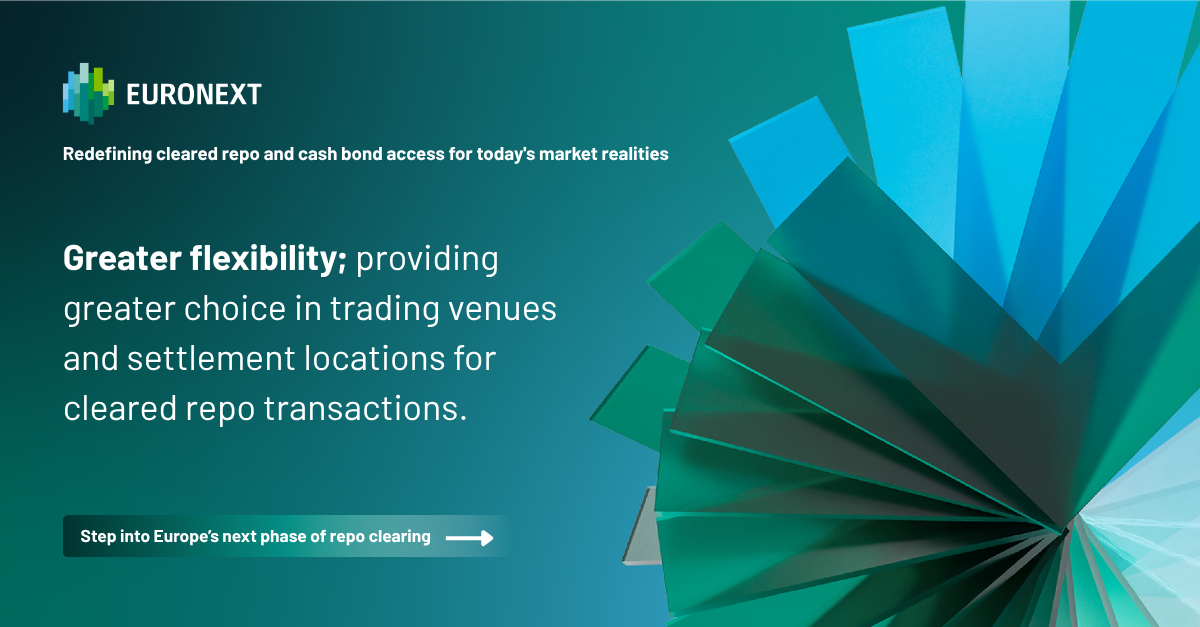 EURONEXT

Redefining cleared repo and cash bond access for today's market realities

Greater flexibility; providing greater choice in trading venues and settlement locations for cleared repo transactions.

Step into Europe's next phase of repo clearing